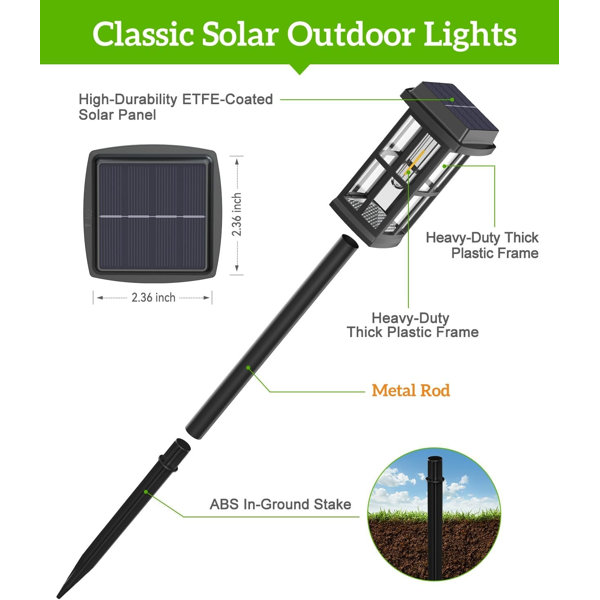 Classic Solar Outdoor Lights

High-Durability ETFE-Coated Solar Panel

2.36 inch

2.36 inch

Heavy-Duty Thick Plastic Frame

Heavy-Duty Thick Plastic Frame

Metal Rod

ABS In-Ground Stake